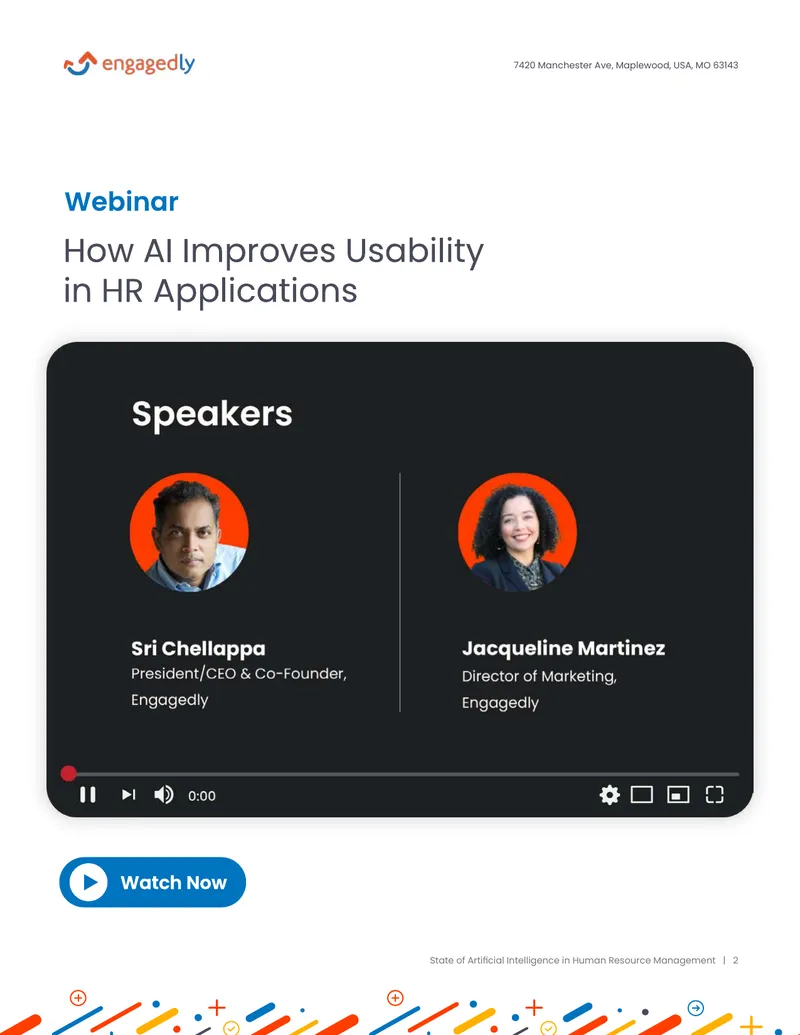 engagedly

7420 Manchester Ave, Maplewood, USA, MO 63143

Webinar

How AI Improves Usability in HR Applications

Speakers

Sri Chellappa
President/CEO & Co-Founder, Engagedly

Jacqueline Martinez
Director of Marketing, Engagedly

0:00

Watch Now

State of Artificial Intelligence in Human Resource Management | 2